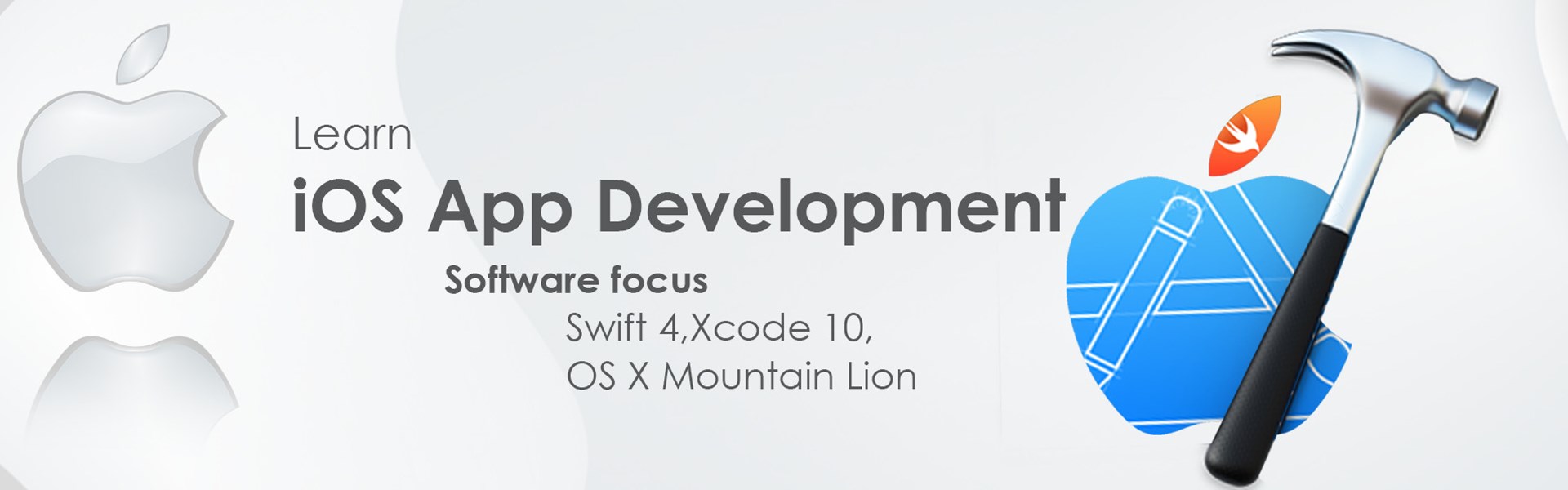 Learn
iOS App Development
Software focus
Swift 4,Xcode 10,
OS X Mountain Lion